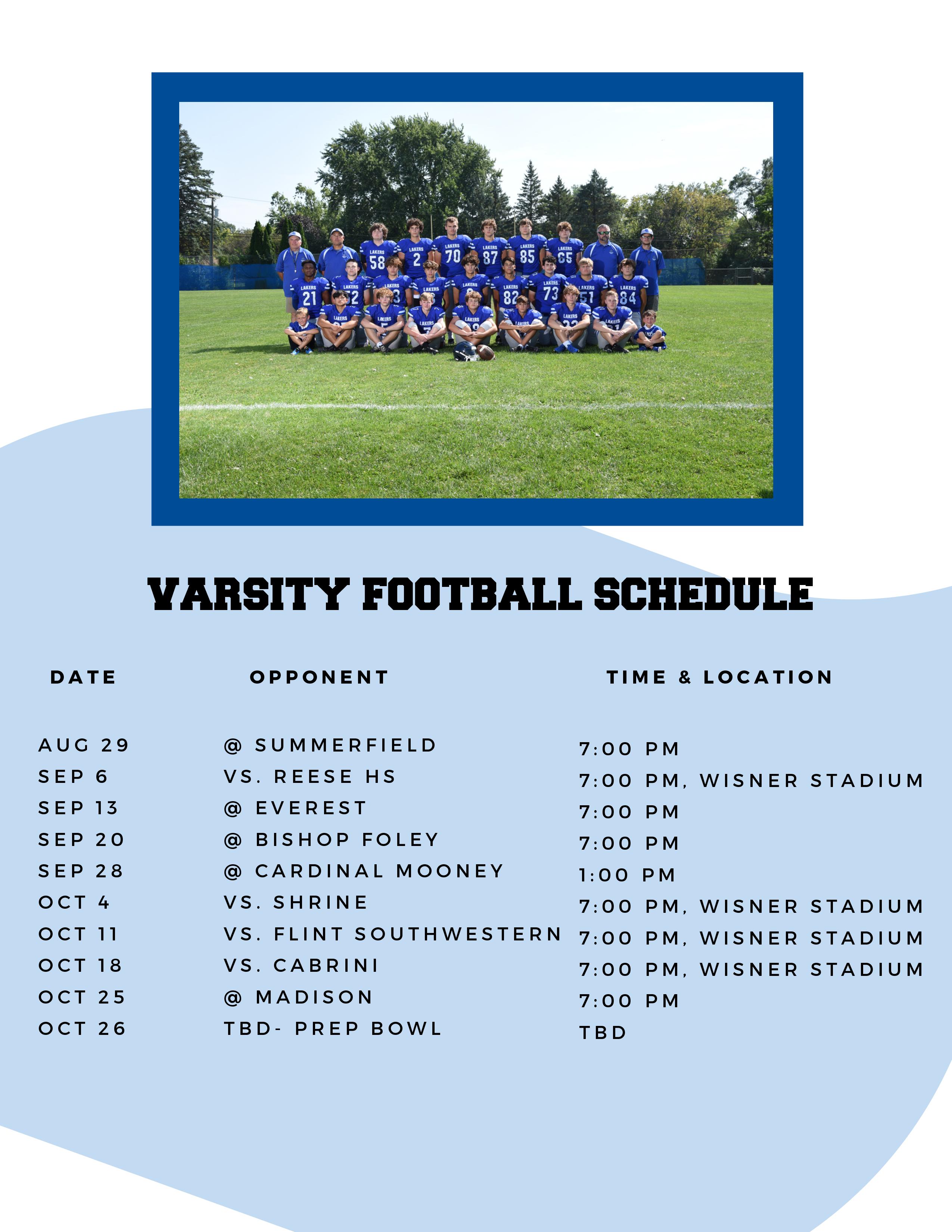 VARSITY FOOTBALL SCHEDULE

| DATE | OPPONENT | TIME & LOCATION |
|---|---|---|
| AUG 29 | @ SUMMERFIELD | 7:00 PM |
| SEP 6 | VS. REESE HS | 7:00 PM, WISNER STADIUM |
| SEP 13 | @ EVEREST | 7:00 PM |
| SEP 20 | @ BISHOP FOLEY | 7:00 PM |
| SEP 28 | @ CARDINAL MOONEY | 1:00 PM |
| OCT 4 | VS. SHRINE | 7:00 PM, WISNER STADIUM |
| OCT 11 | VS. FLINT SOUTHWESTERN | 7:00 PM, WISNER STADIUM |
| OCT 18 | VS. CABRINI | 7:00 PM, WISNER STADIUM |
| OCT 25 | @ MADISON | 7:00 PM |
| OCT 26 | TBD- PREP BOWL | TBD |